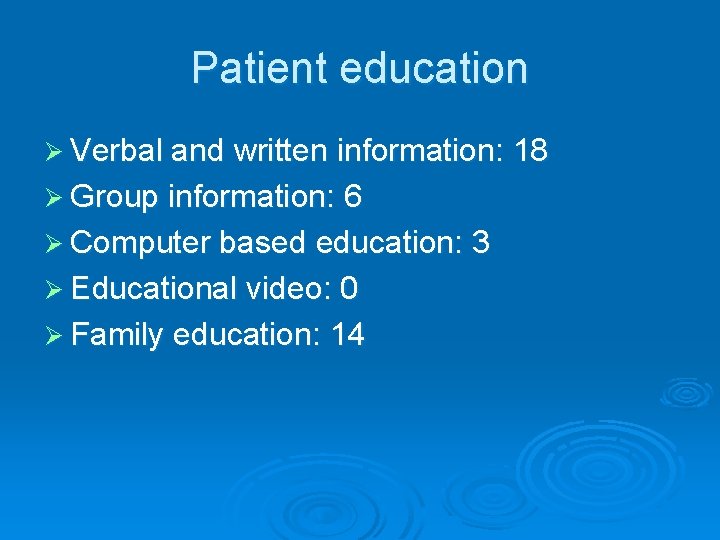 Patient education

➢ Verbal and written information: 18
➢ Group information: 6
➢ Computer based education: 3
➢ Educational video: 0
➢ Family education: 14